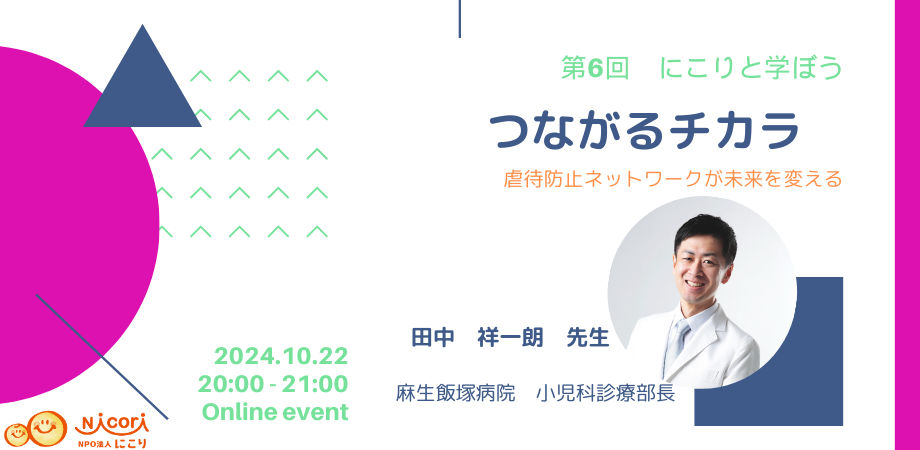 第6回　にこりと学ぼう

つながるチカラ

虐待防止ネットワークが未来を変える

田中　祥一朗　先生

麻生飯塚病院　小児科診療部長

2024.10.22
20:00 - 21:00
Online event

Nicori
NPO法人 にこり